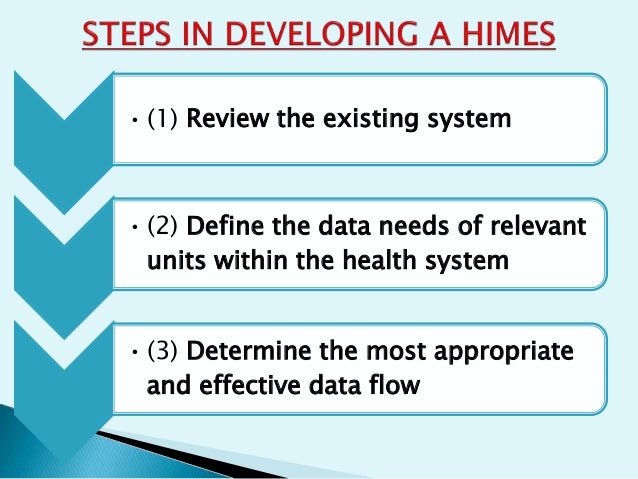 STEPS IN DEVELOPING A HIMES

• (1) Review the existing system

• (2) Define the data needs of relevant units within the health system

• (3) Determine the most appropriate and effective data flow